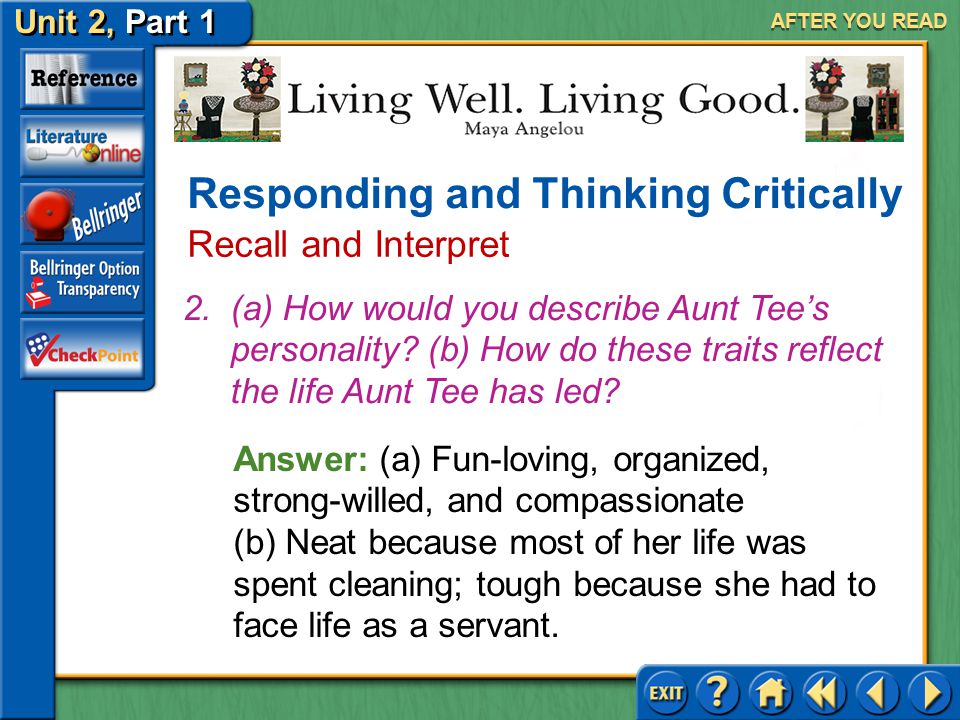 Unit 2, Part 1

AFTER YOU READ

Reference

Literature Online

Bellringer

Bellringer Option Transparency

CheckPoint

Living Well. Living Good.
Maya Angelou

Responding and Thinking Critically
Recall and Interpret

2. (a) How would you describe Aunt Tee's personality? (b) How do these traits reflect the life Aunt Tee has led?

Answer: (a) Fun-loving, organized, strong-willed, and compassionate
(b) Neat because most of her life was spent cleaning; tough because she had to face life as a servant.

EXIT ?